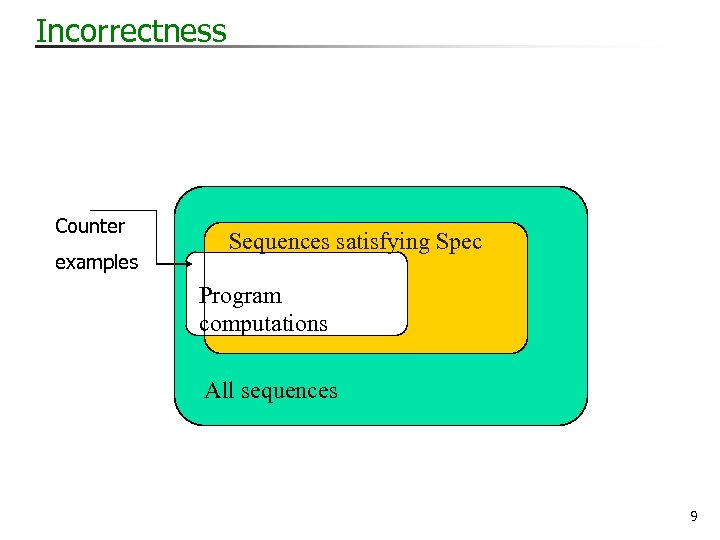 Incorrectness

Counter
examples

Sequences satisfying Spec

Program
computations

All sequences

9